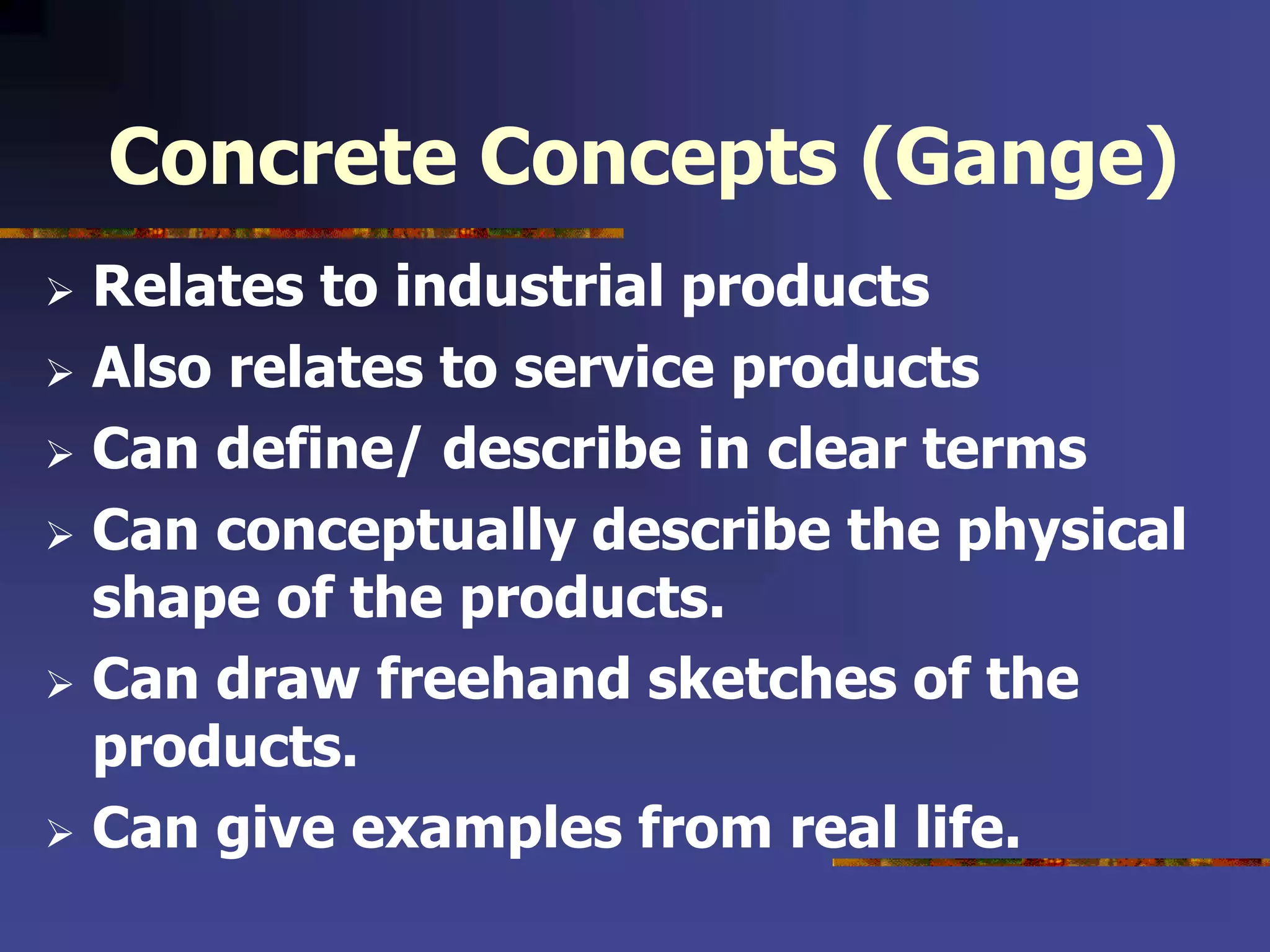 Concrete Concepts (Gange)

➢ Relates to industrial products
➢ Also relates to service products
➢ Can define/ describe in clear terms
➢ Can conceptually describe the physical shape of the products.
➢ Can draw freehand sketches of the products.
➢ Can give examples from real life.